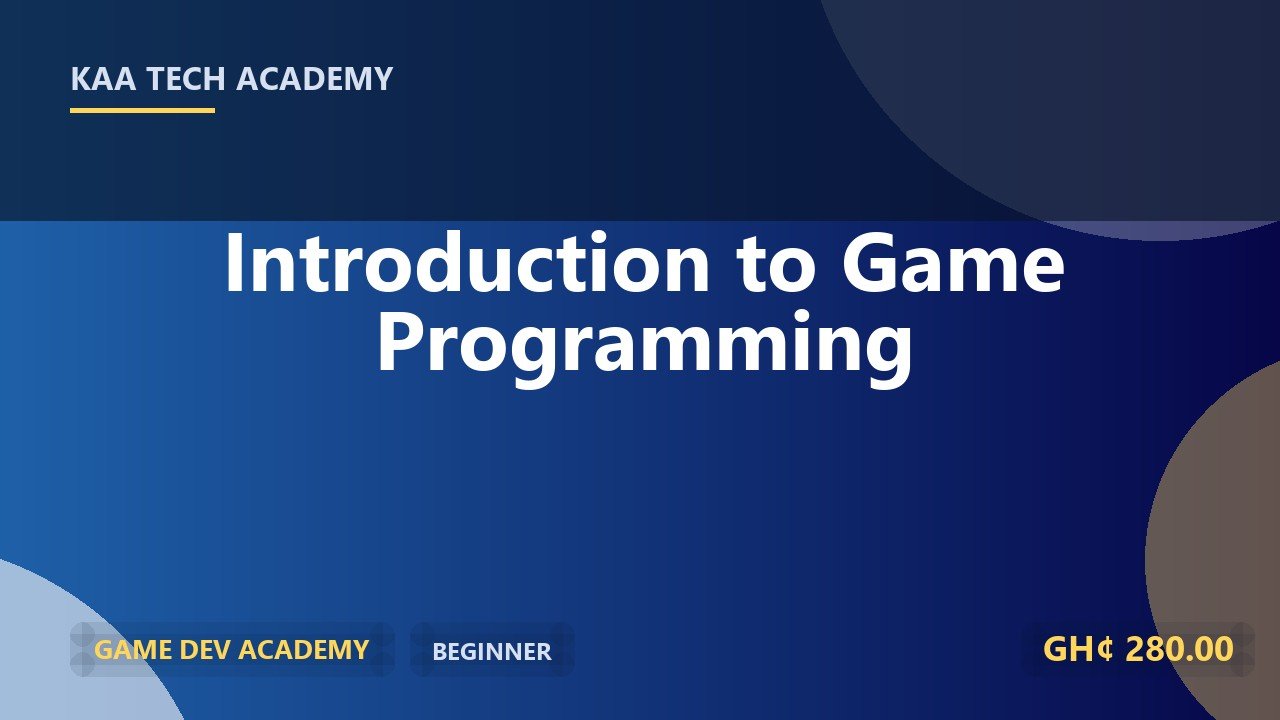 KAA TECH ACADEMY

Introduction to Game Programming

GAME DEV ACADEMY

BEGINNER

GH¢ 280.00